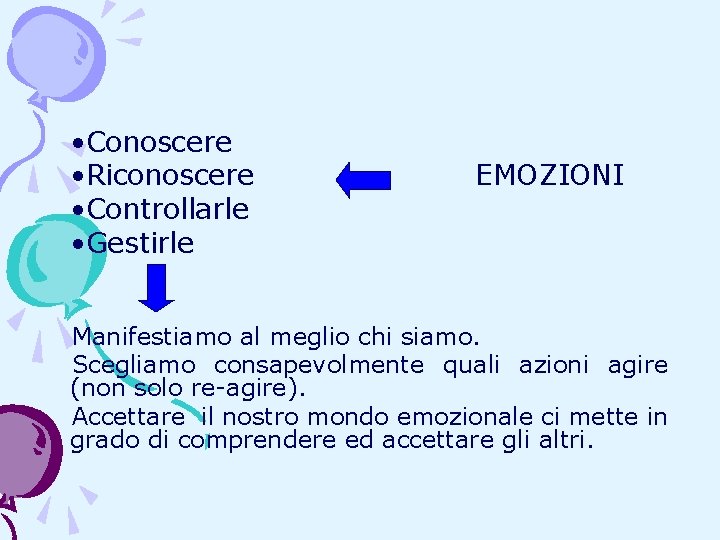 • Conoscere
• Riconoscere
• Controllarle
• Gestirle

EMOZIONI

Manifestiamo al meglio chi siamo.

Scegliamo consapevolmente quali azioni agire (non solo re-agire).

Accettare il nostro mondo emozionale ci mette in grado di comprendere ed accettare gli altri.